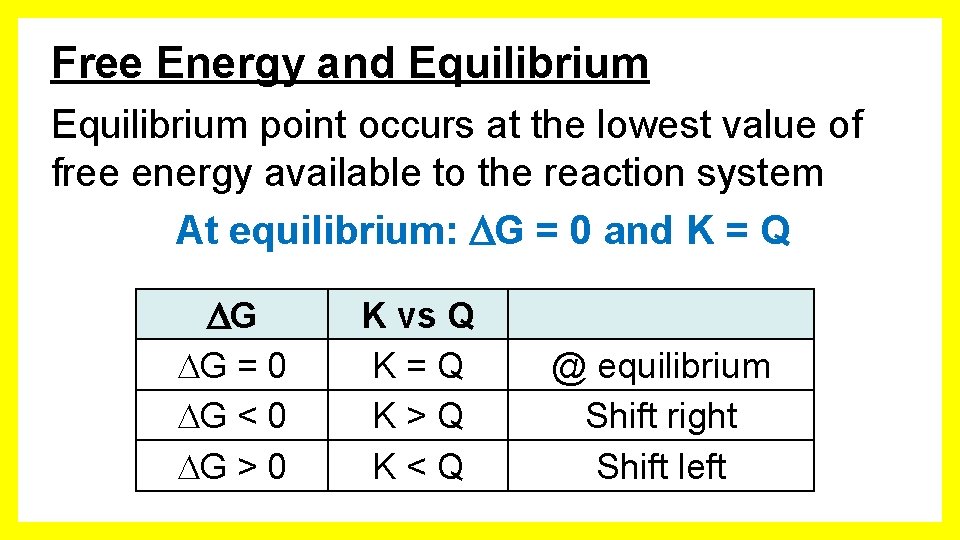 Free Energy and Equilibrium

Equilibrium point occurs at the lowest value of free energy available to the reaction system

At equilibrium: $\Delta G = 0$ and $K = Q$

| $\Delta G$ | K vs Q | |
|---|---|---|
| $\Delta G = 0$ | $K = Q$ | @ equilibrium |
| $\Delta G < 0$ | $K > Q$ | Shift right |
| $\Delta G > 0$ | $K < Q$ | Shift left |